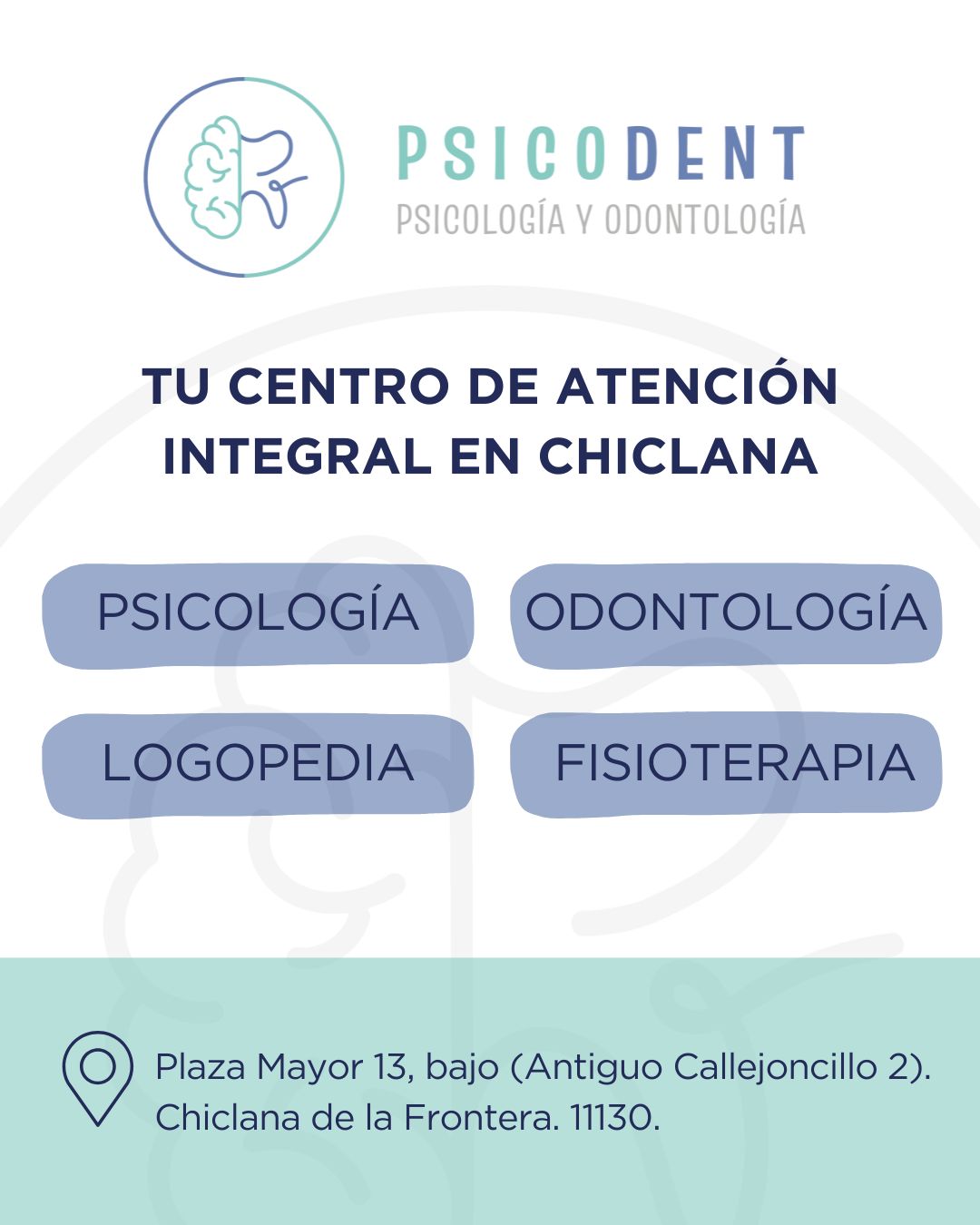 PSICODENT
PSICOLOGÍA Y ODONTOLOGÍA

TU CENTRO DE ATENCIÓN INTEGRAL EN CHICLANA

PSICOLOGÍA

ODONTOLOGÍA

LOGOPEDIA

FISIOTERAPIA

Plaza Mayor 13, bajo (Antiguo Callejoncillo 2). Chiclana de la Frontera. 11130.